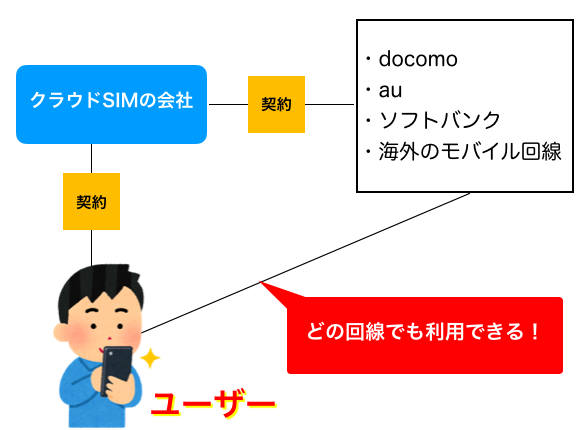 クラウドSIMの会社

契約

・docomo
・au
・ソフトバンク
・海外のモバイル回線

契約

どの回線でも利用できる！

ユーザー